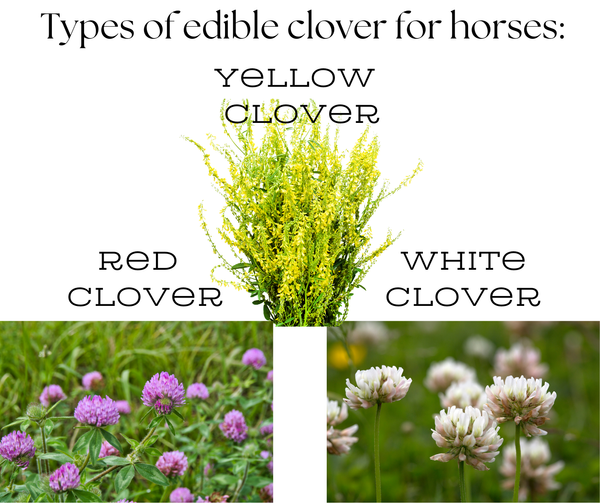 Types of edible clover for horses:

YELLOW CLOVER

RED CLOVER

WHITE CLOVER